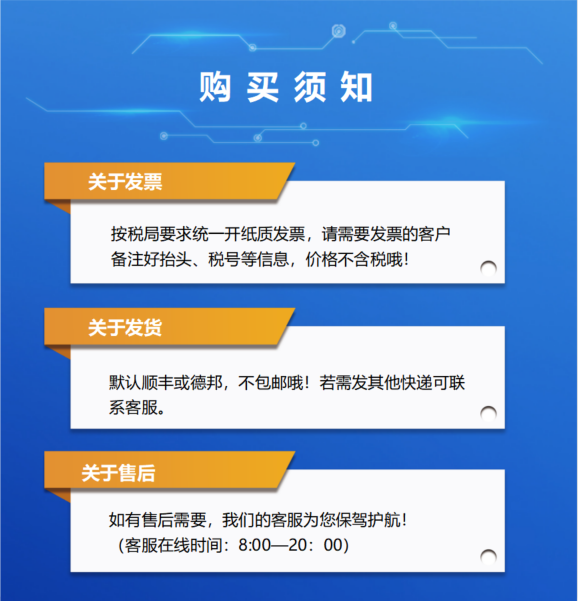 购买须知

关于发票

按税局要求统一开纸质发票，请需要发票的客户备注好抬头、税号等信息，价格不含税哦！

关于发货

默认顺丰或德邦，不包邮哦！若需发其他快递可联系客服。

关于售后

如有售后需要，我们的客服为您保驾护航！
（客服在线时间：8:00—20：00）